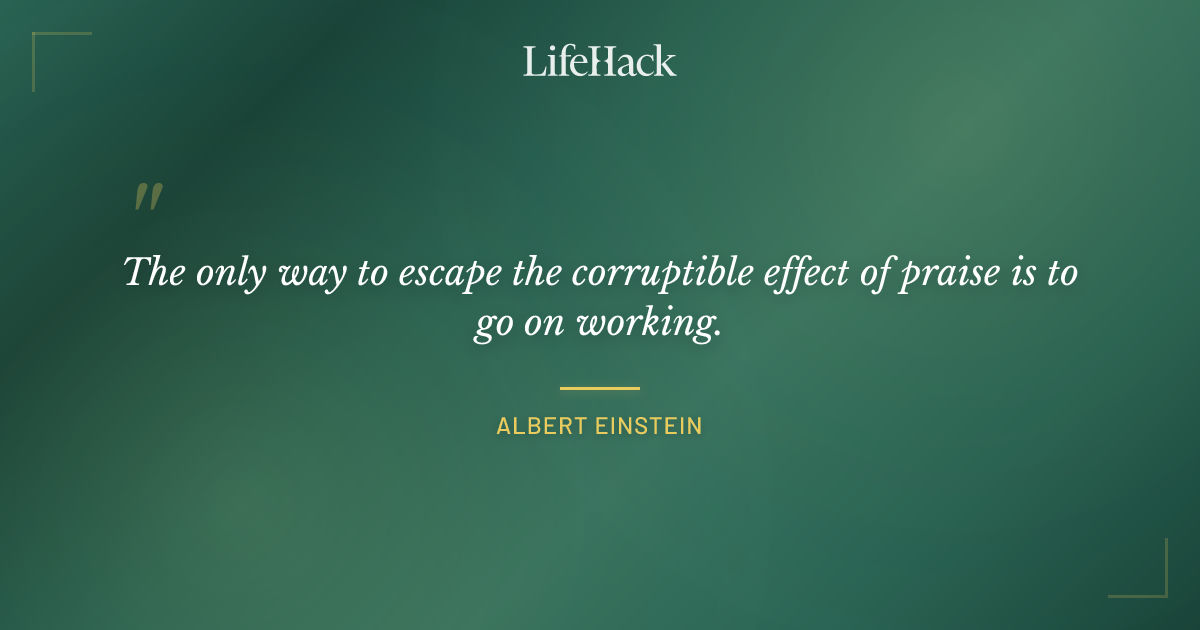 LifeHack

"

The only way to escape the corruptible effect of praise is to go on working.

ALBERT EINSTEIN